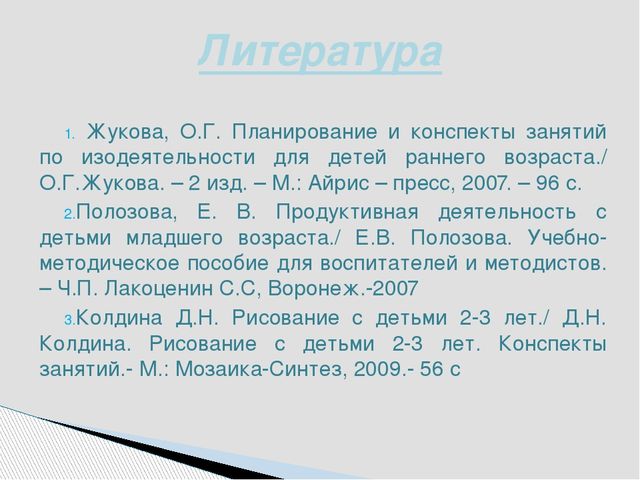 Литература

1. Жукова, О.Г. Планирование и конспекты занятий по изодеятельности для детей раннего возраста./ О.Г.Жукова. – 2 изд. – М.: Айрис – пресс, 2007. – 96 с.

2.Полозова, Е. В. Продуктивная деятельность с детьми младшего возраста./ Е.В. Полозова. Учебно-методическое пособие для воспитателей и методистов. – Ч.П. Лакоценин С.С, Воронеж.-2007

3.Колдина Д.Н. Рисование с детьми 2-3 лет./ Д.Н. Колдина. Рисование с детьми 2-3 лет. Конспекты занятий.- М.: Мозаика-Синтез, 2009.- 56 с